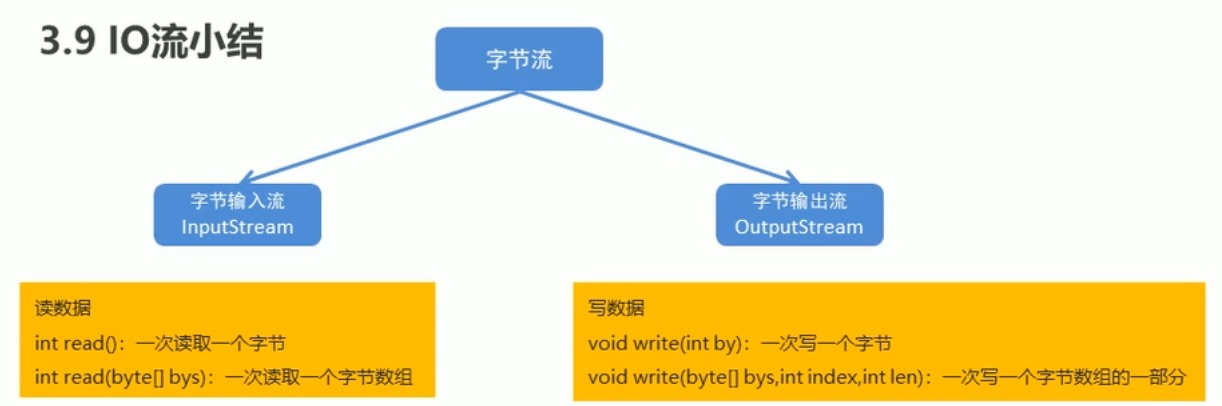 3.9 IO流小结

字节流

字节输入流
InputStream

字节输出流
OutputStream

读数据
int read()：一次读取一个字节
int read(byte[] bys)：一次读取一个字节数组

写数据
void write(int by)：一次写一个字节
void write(byte[] bys,int index,int len)：一次写一个字节数组的一部分